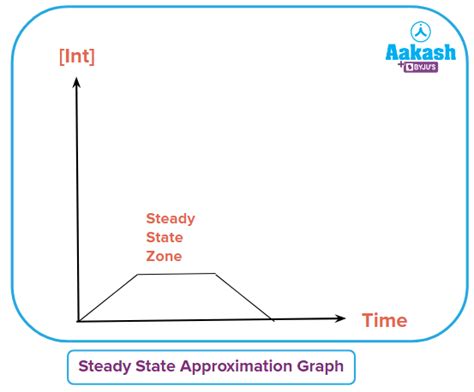 [Int]

Aakash
+ BYJU'S

Steady
State
Zone

Time

Steady State Approximation Graph